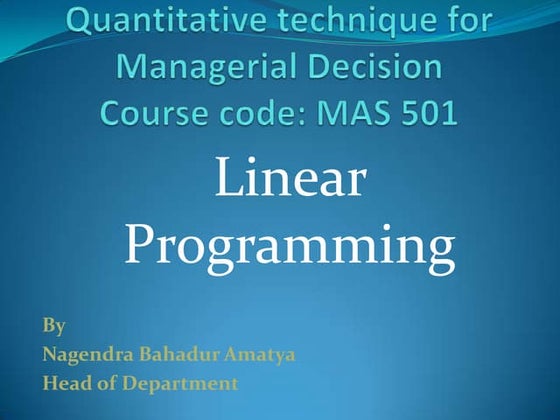 Quantitative technique for Managerial Decision Course code: MAS 501

Linear Programming

By
Nagendra Bahadur Amatya
Head of Department